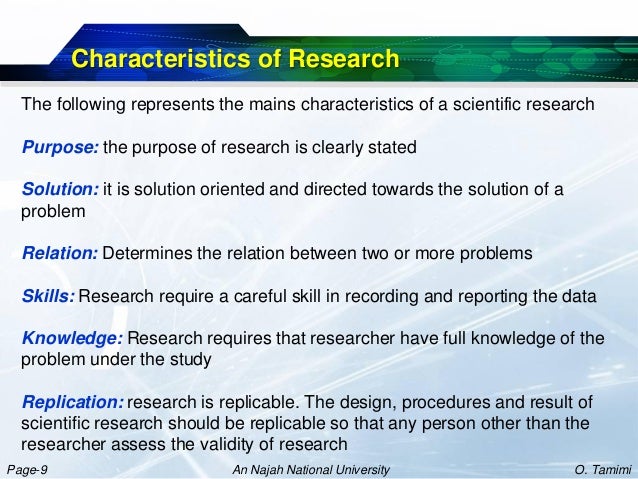 Characteristics of Research

The following represents the mains characteristics of a scientific research

Purpose: the purpose of research is clearly stated

Solution: it is solution oriented and directed towards the solution of a problem

Relation: Determines the relation between two or more problems

Skills: Research require a careful skill in recording and reporting the data

Knowledge: Research requires that researcher have full knowledge of the problem under the study

Replication: research is replicable. The design, procedures and result of scientific research should be replicable so that any person other than the researcher assess the validity of research

Page-9 An Najah National University O. Tamimi